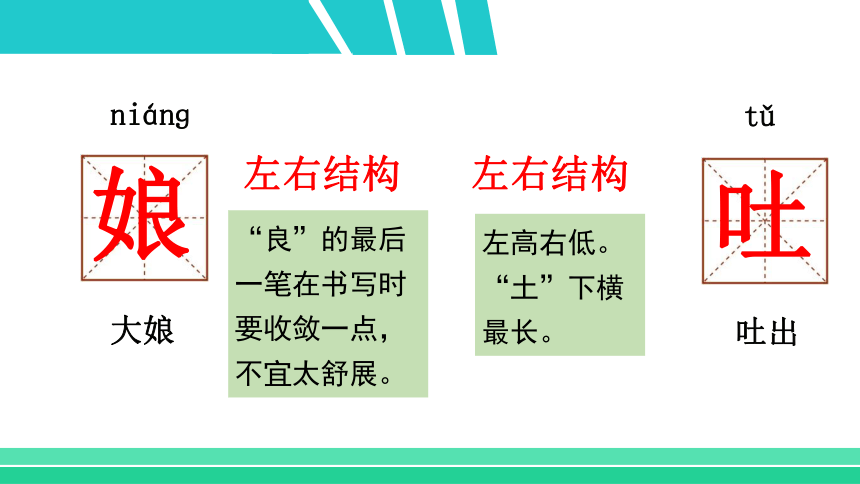 niáng

娘

大娘

左右结构

“良”的最后一笔在书写时要收敛一点，不宜太舒展。

左右结构

左高右低。“土”下横最长。

tǔ

吐

吐出